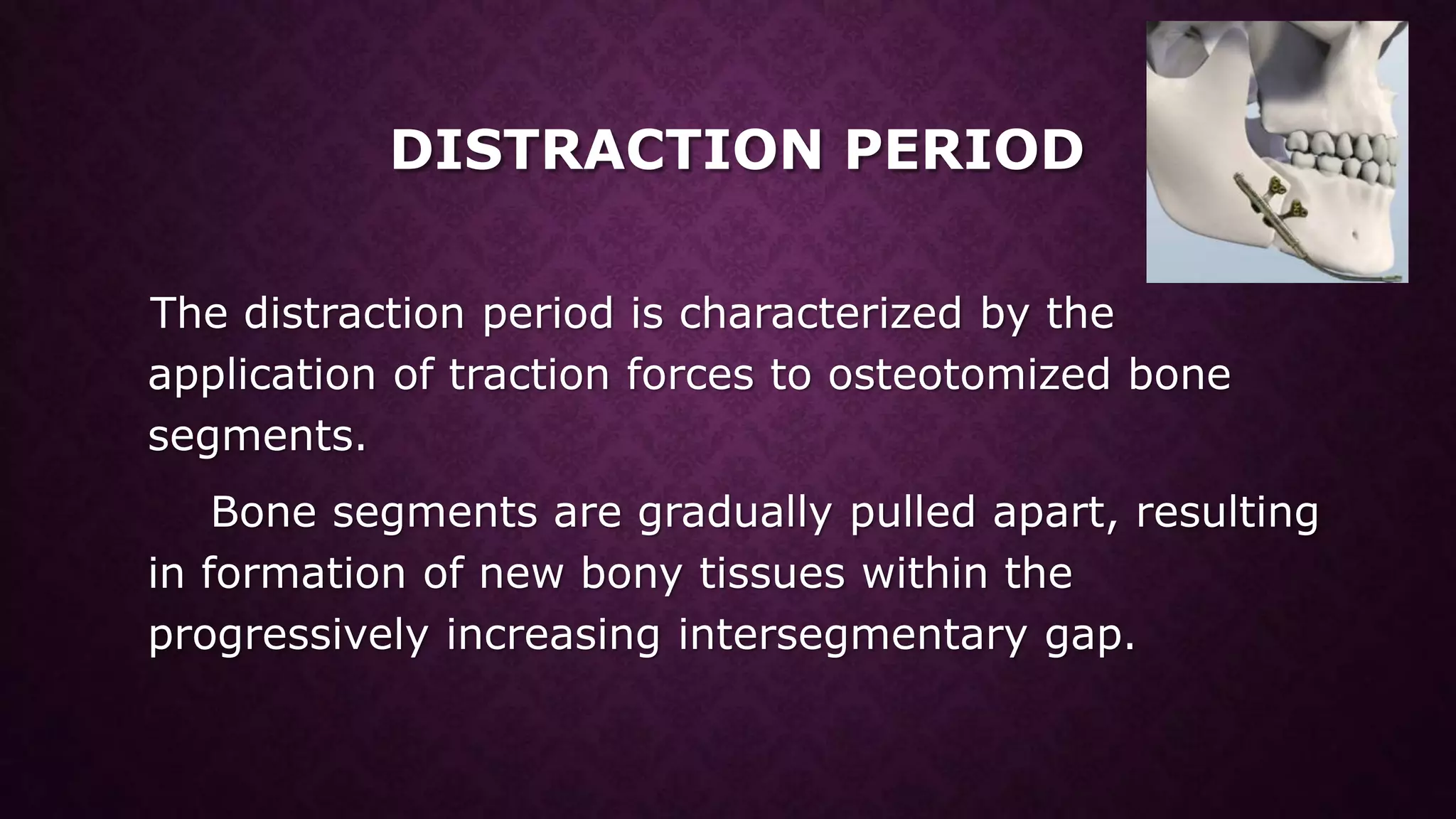 DISTRACTION PERIOD

The distraction period is characterized by the application of traction forces to osteotomized bone segments.

Bone segments are gradually pulled apart, resulting in formation of new bony tissues within the progressively increasing intersegmentary gap.